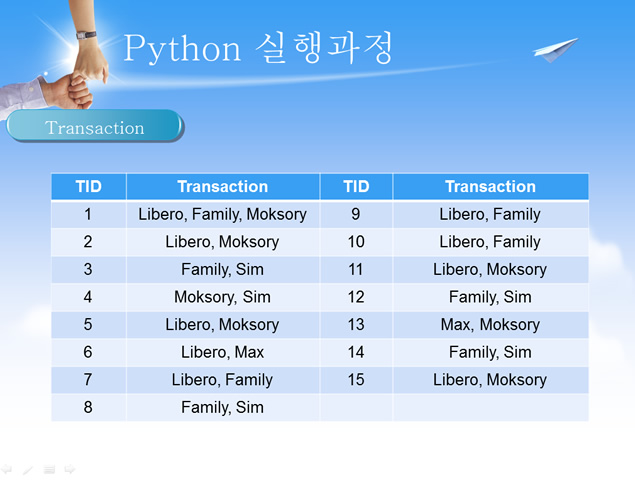 Python 실행과정

Transaction

| TID | Transaction | TID | Transaction |
|---|---|---|---|
| 1 | Libero, Family, Moksory | 9 | Libero, Family |
| 2 | Libero, Moksory | 10 | Libero, Family |
| 3 | Family, Sim | 11 | Libero, Moksory |
| 4 | Moksory, Sim | 12 | Family, Sim |
| 5 | Libero, Moksory | 13 | Max, Moksory |
| 6 | Libero, Max | 14 | Family, Sim |
| 7 | Libero, Family | 15 | Libero, Moksory |
| 8 | Family, Sim | | |